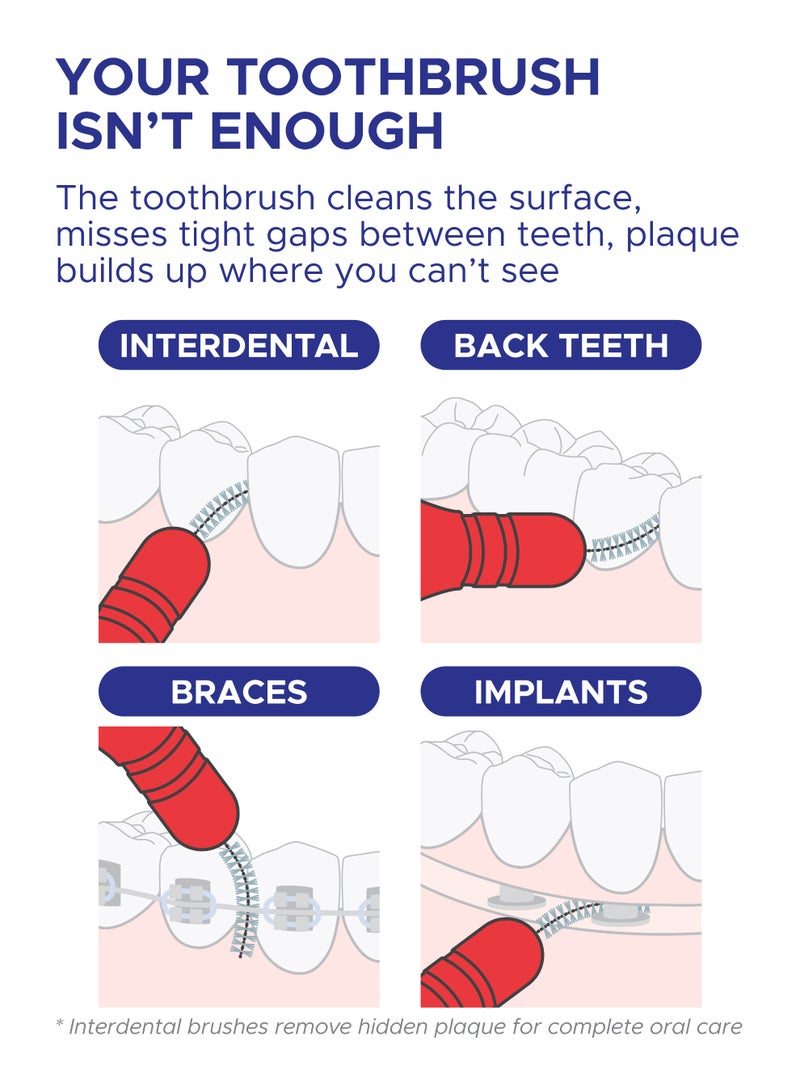 YOUR TOOTHBRUSH ISN'T ENOUGH

The toothbrush cleans the surface, misses tight gaps between teeth, plaque builds up where you can't see

INTERDENTAL

BACK TEETH

BRACES

IMPLANTS

* Interdental brushes remove hidden plaque for complete oral care